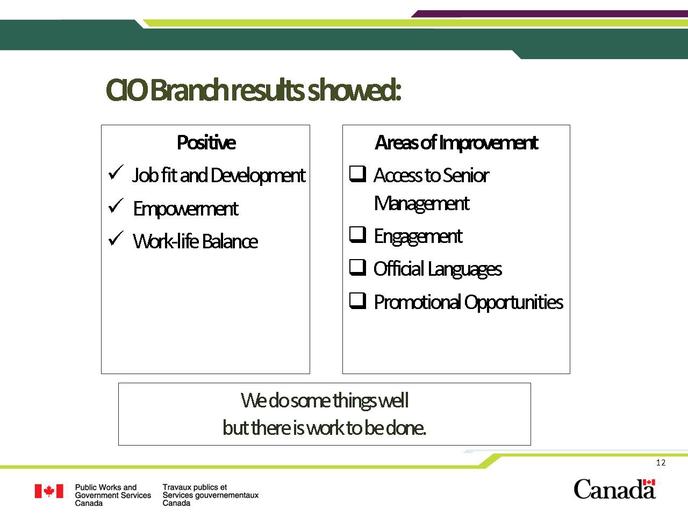 CIO Branch results showed:

Positive
✓ Job fit and Development
✓ Empowerment
✓ Work-life Balance

Areas of Improvement
❑ Access to Senior Management
❑ Engagement
❑ Official Languages
❑ Promotional Opportunities

We do some things well
but there is work to be done.

12

Public Works and Government Services Canada
Travaux publics et Services gouvernementaux Canada

Canada